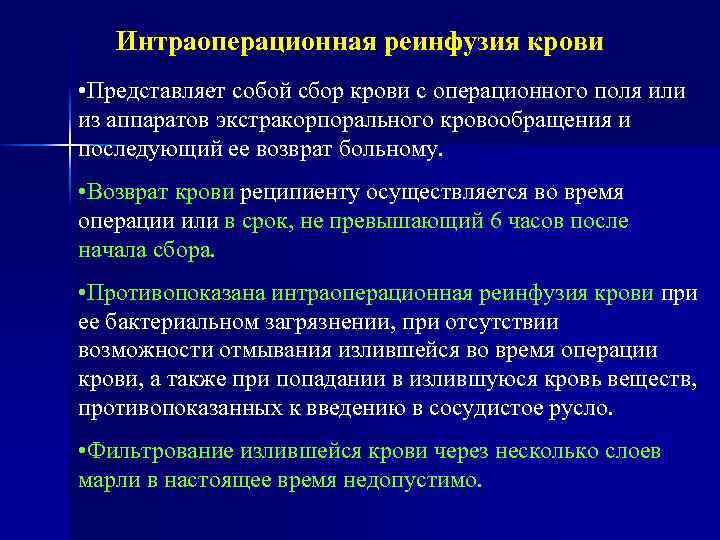 Интраоперационная реинфузия крови

•Представляет собой сбор крови с операционного поля или из аппаратов экстракорпорального кровообращения и последующий ее возврат больному.

•Возврат крови реципиенту осуществляется во время операции или в срок, не превышающий 6 часов после начала сбора.

•Противопоказана интраоперационная реинфузия крови при ее бактериальном загрязнении, при отсутствии возможности отмывания излившейся во время операции крови, а также при попадании в излившуюся кровь веществ, противопоказанных к введению в сосудистое русло.

•Фильтрование излившейся крови через несколько слоев марли в настоящее время недопустимо.